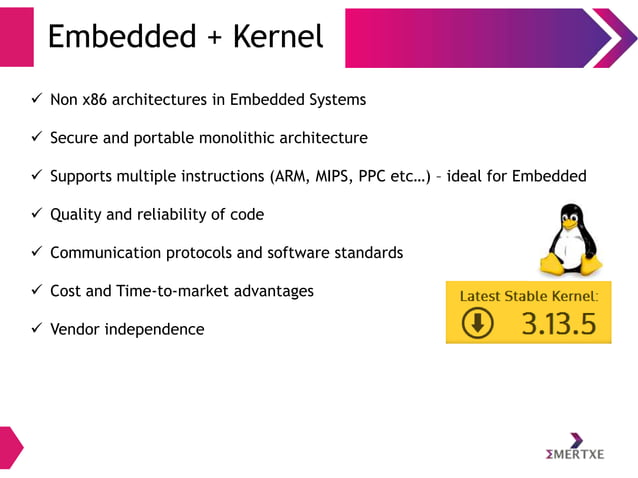 Embedded + Kernel

✓ Non x86 architectures in Embedded Systems

✓ Secure and portable monolithic architecture

✓ Supports multiple instructions (ARM, MIPS, PPC etc…) – ideal for Embedded

✓ Quality and reliability of code

✓ Communication protocols and software standards

✓ Cost and Time-to-market advantages

✓ Vendor independence

Latest Stable Kernel:
3.13.5

ΣMERTXE